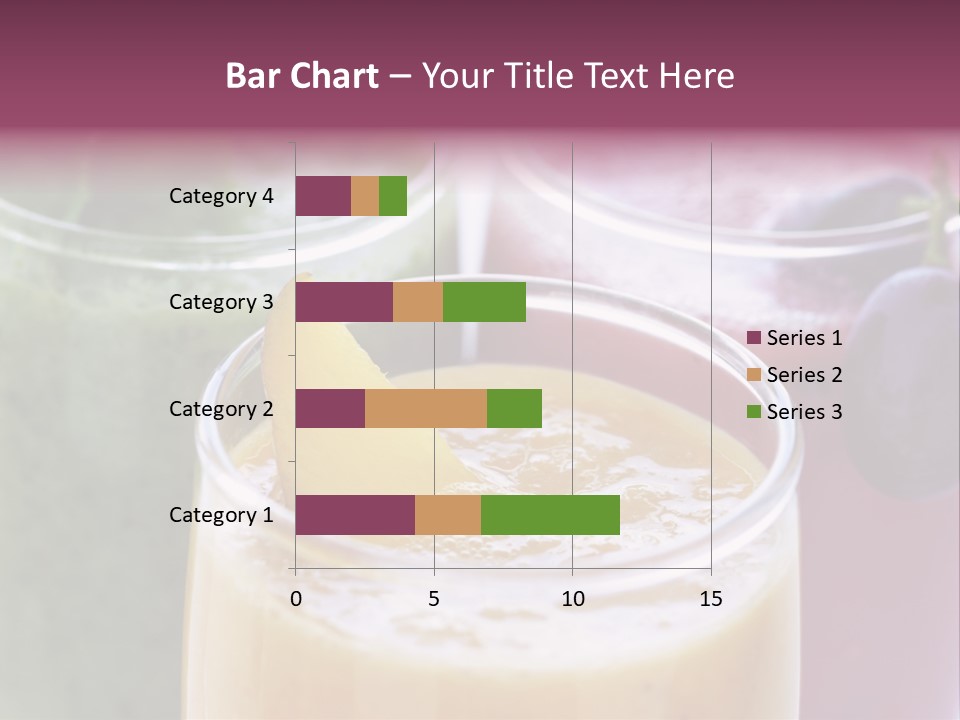 Bar Chart – Your Title Text Here

Category 4
Category 3
Category 2
Category 1

0
5
10
15

Series 1
Series 2
Series 3